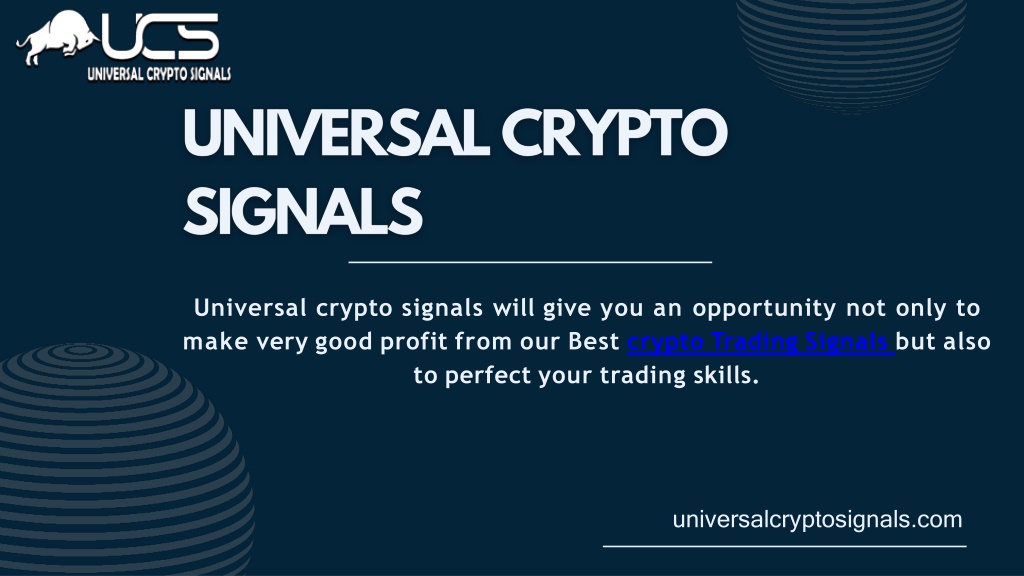 UCS
UNIVERSAL CRYPTO SIGNALS

UNIVERSAL CRYPTO SIGNALS

Universal crypto signals will give you an opportunity not only to make very good profit from our Best crypto Trading Signals but also to perfect your trading skills.

universalcryptosignals.com